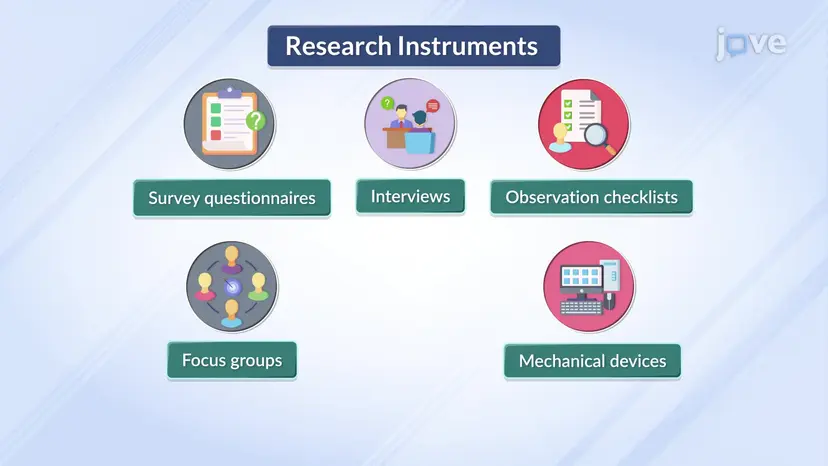 Research Instruments

jove

Survey questionnaires

Interviews

Observation checklists

Focus groups

Mechanical devices